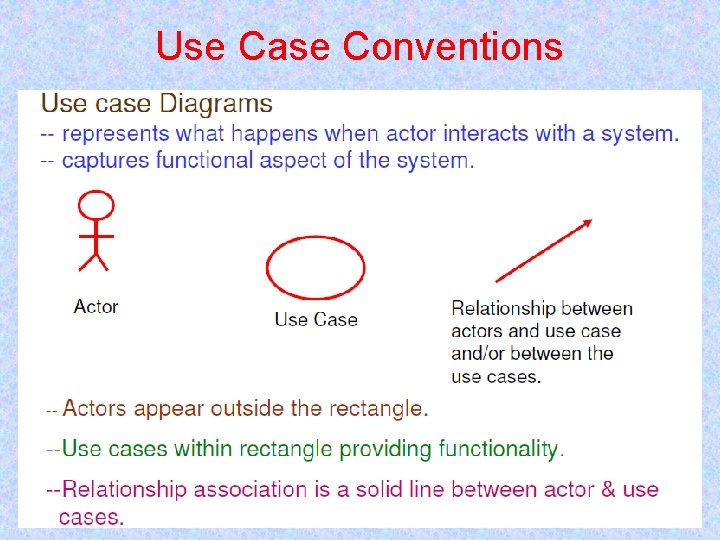 Use Case Conventions

Use case Diagrams
-- represents what happens when actor interacts with a system.
-- captures functional aspect of the system.

Actor

Use Case

Relationship between actors and use case and/or between the use cases.

-- Actors appear outside the rectangle.

--Use cases within rectangle providing functionality.

--Relationship association is a solid line between actor & use cases.